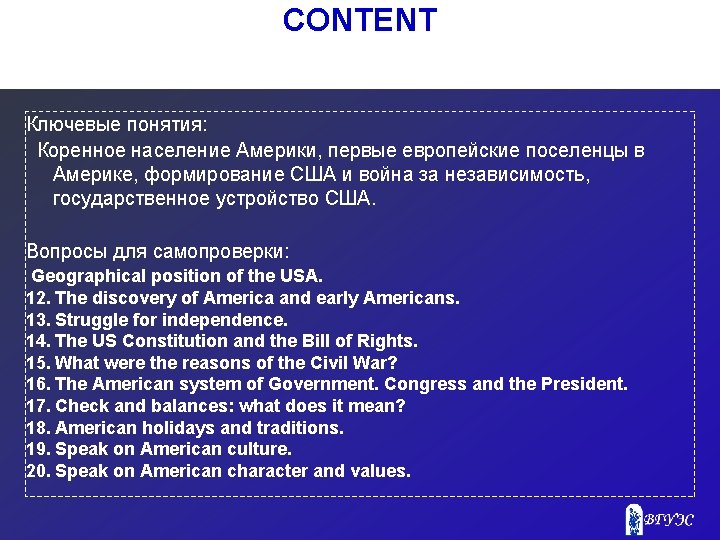 CONTENT

Ключевые понятия:

Коренное население Америки, первые европейские поселенцы в Америке, формирование США и война за независимость, государственное устройство США.

Вопросы для самопроверки:

Geographical position of the USA.
12. The discovery of America and early Americans.
13. Struggle for independence.
14. The US Constitution and the Bill of Rights.
15. What were the reasons of the Civil War?
16. The American system of Government. Congress and the President.
17. Check and balances: what does it mean?
18. American holidays and traditions.
19. Speak on American culture.
20. Speak on American character and values.

ВГУЭС